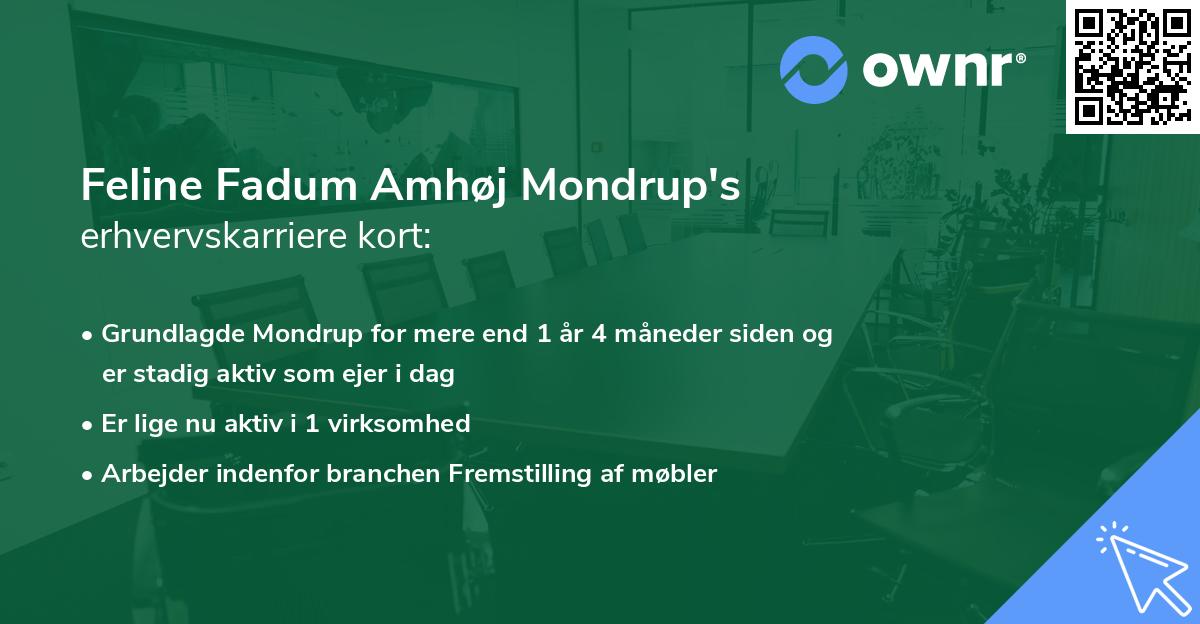 ownr®

Feline Fadum Amhøj Mondrup's
erhvervskarriere kort:

• Grundlagde Mondrup for mere end 1 år 4 måneder siden og er stadig aktiv som ejer i dag

• Er lige nu aktiv i 1 virksomhed

• Arbejder indenfor branchen Fremstilling af møbler